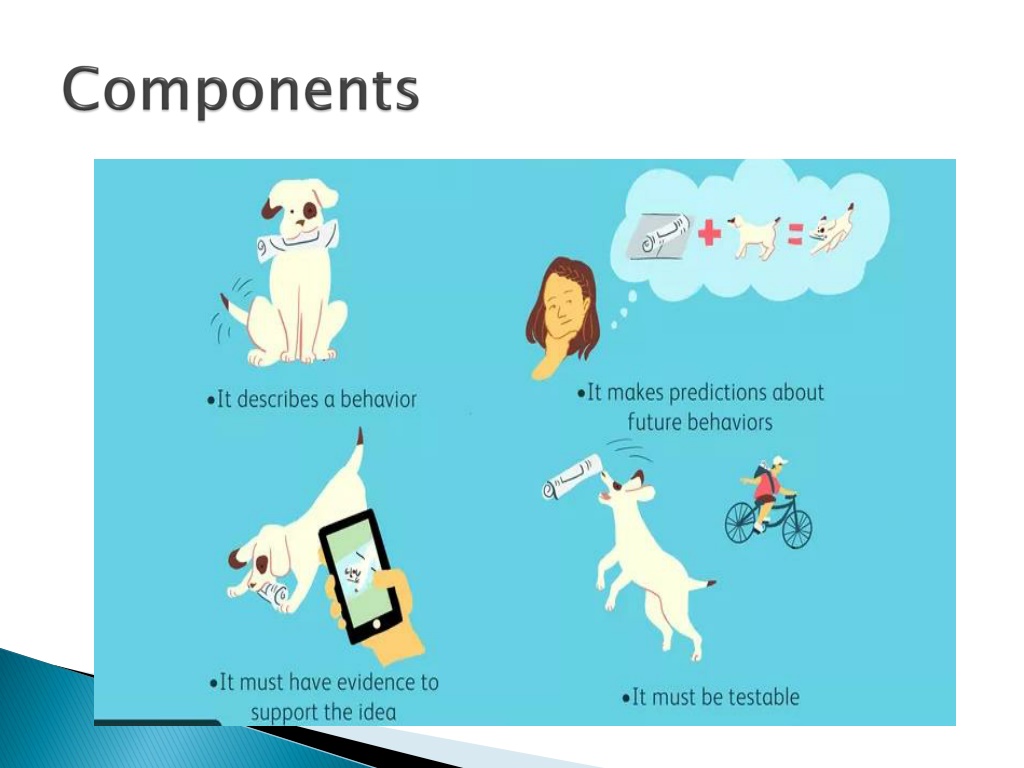 Components

•It describes a behavior

•It makes predictions about future behaviors

•It must have evidence to support the idea

•It must be testable